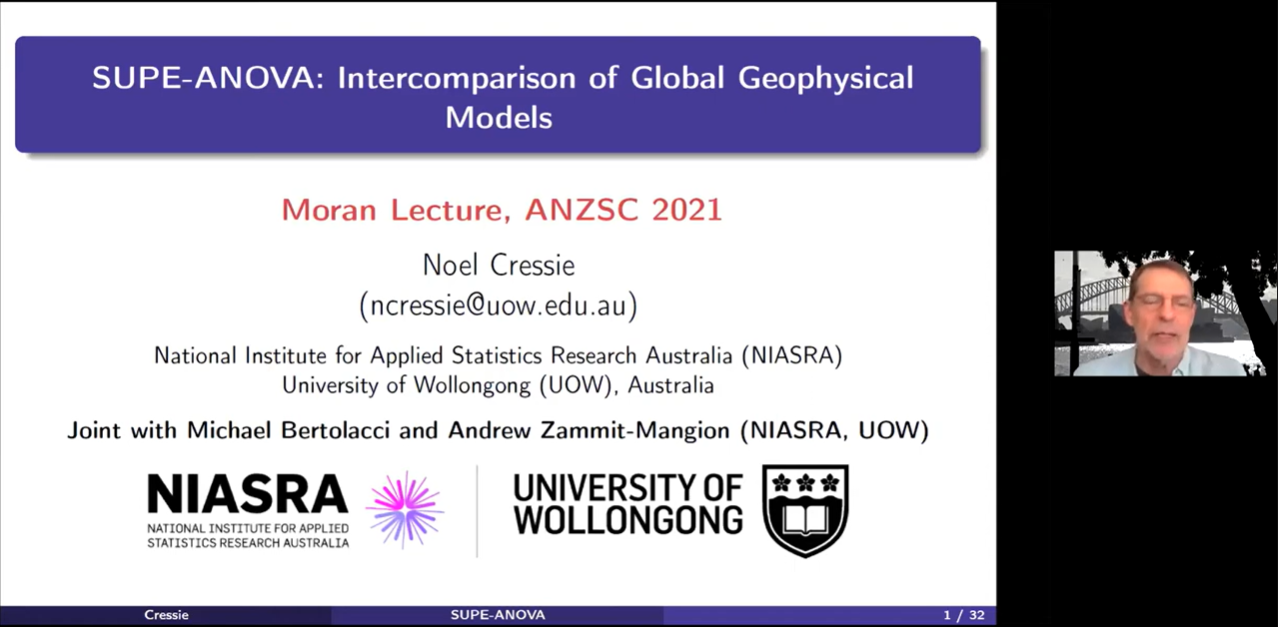 SUPE-ANOVA: Intercomparison of Global Geophysical Models

Moran Lecture, ANZSC 2021

Noel Cressie
(ncressie@uow.edu.au)

National Institute for Applied Statistics Research Australia (NIASRA)
University of Wollongong (UOW), Australia

Joint with Michael Bertolacci and Andrew Zammit-Mangion (NIASRA, UOW)

NIASRA
NATIONAL INSTITUTE FOR APPLIED STATISTICS RESEARCH AUSTRALIA

UNIVERSITY OF WOLLONGONG

Cressie SUPE-ANOVA 1 / 32